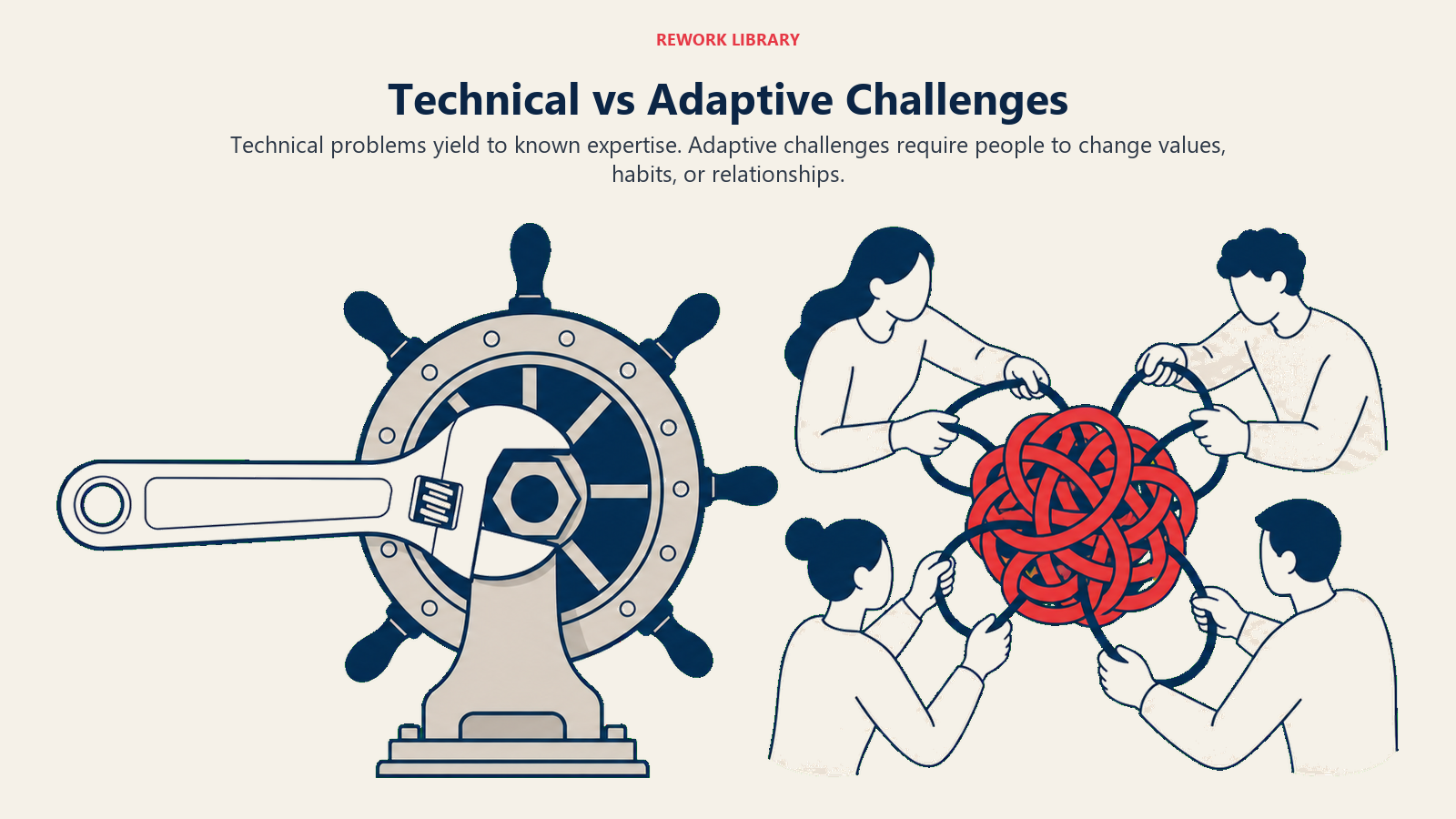 REWORK LIBRARY

Technical vs Adaptive Challenges

Technical problems yield to known expertise. Adaptive challenges require people to change values, habits, or relationships.